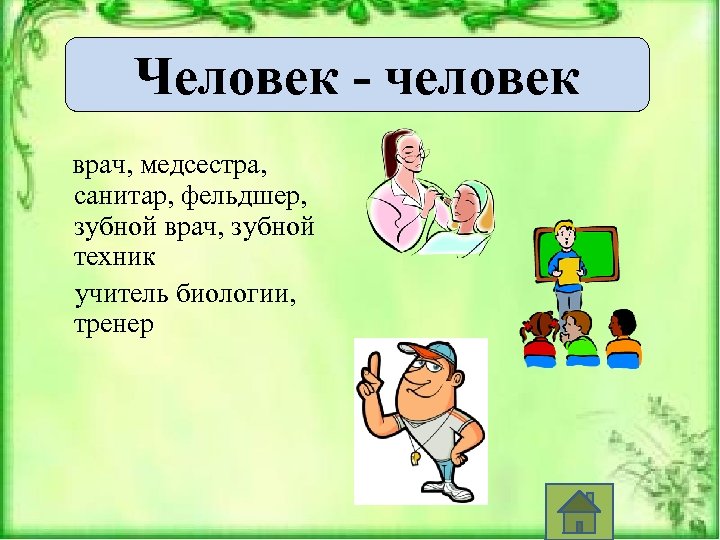 Человек - человек

врач, медсестра, санитар, фельдшер, зубной врач, зубной техник

учитель биологии, тренер